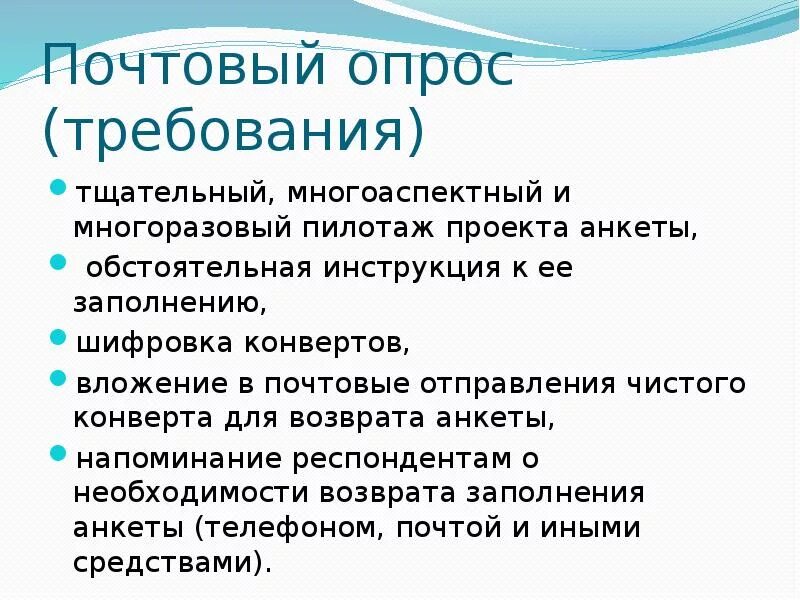 Почтовый опрос (требования)

- тщательный, многоаспектный и многоразовый пилотаж проекта анкеты,
- обстоятельная инструкция к ее заполнению,
- шифровка конвертов,
- вложение в почтовые отправления чистого конверта для возврата анкеты,
- напоминание респондентам о необходимости возврата заполнения анкеты (телефоном, почтой и иными средствами).